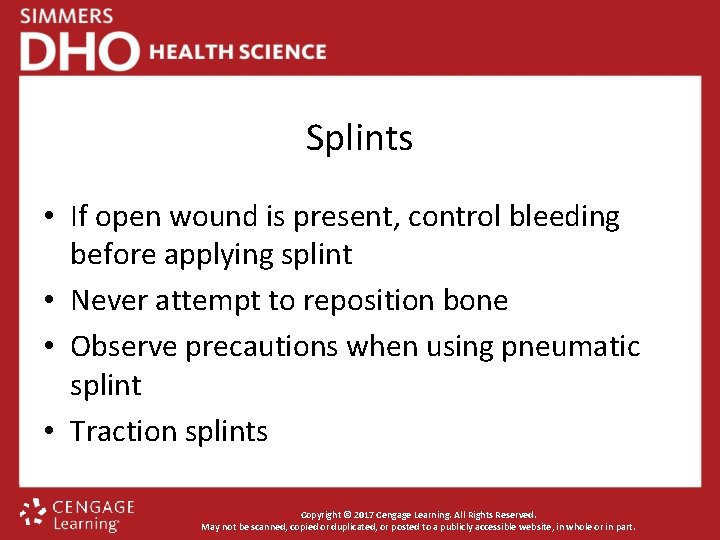 SIMMERS
DHO HEALTH SCIENCE

Splints

• If open wound is present, control bleeding before applying splint
• Never attempt to reposition bone
• Observe precautions when using pneumatic splint
• Traction splints

CENGAGE Learning

Copyright © 2017 Cengage Learning. All Rights Reserved.
May not be scanned, copied or duplicated, or posted to a publicly accessible website, in whole or in part.